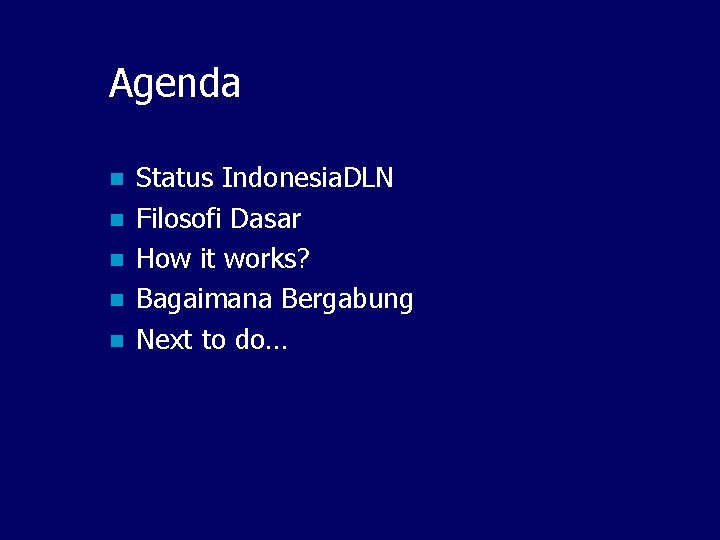 Agenda

- Status IndonesiaDLN
- Filosofi Dasar
- How it works?
- Bagaimana Bergabung
- Next to do…